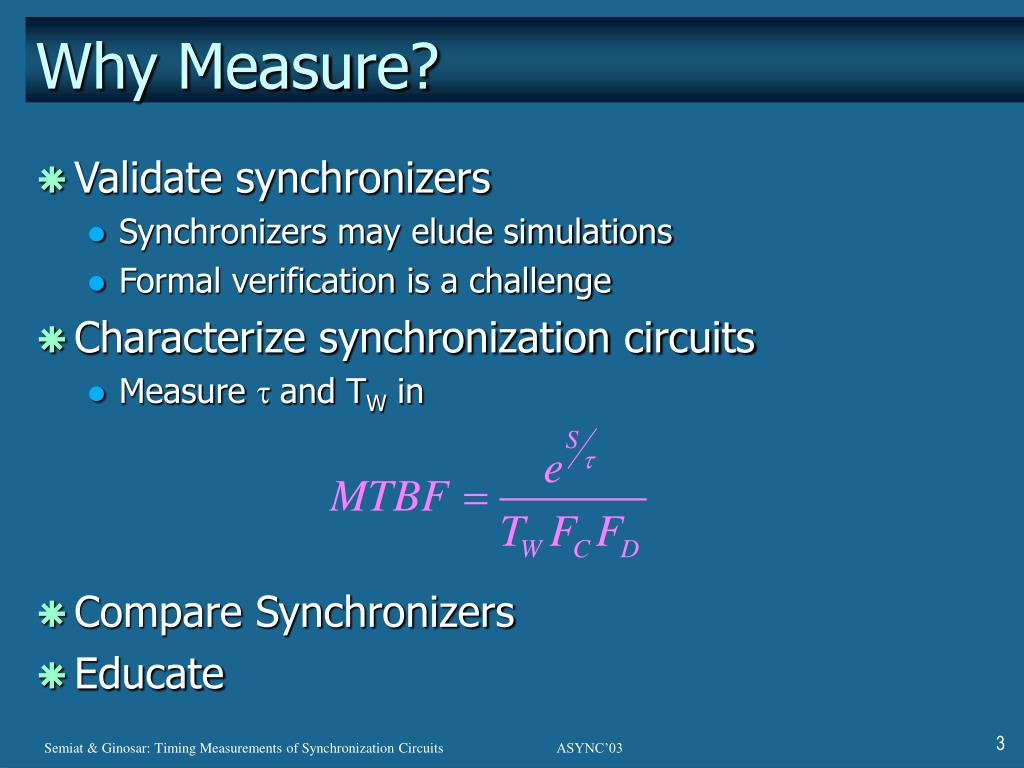 Why Measure?

Validate synchronizers

Synchronizers may elude simulations

Formal verification is a challenge

Characterize synchronization circuits

Measure $\tau$ and $T_W$ in

$MTBF = \frac{e^{S/\tau}}{T_W F_C F_D}$

Compare Synchronizers

Educate

Semiat & Ginosar: Timing Measurements of Synchronization Circuits ASYNC'03 3